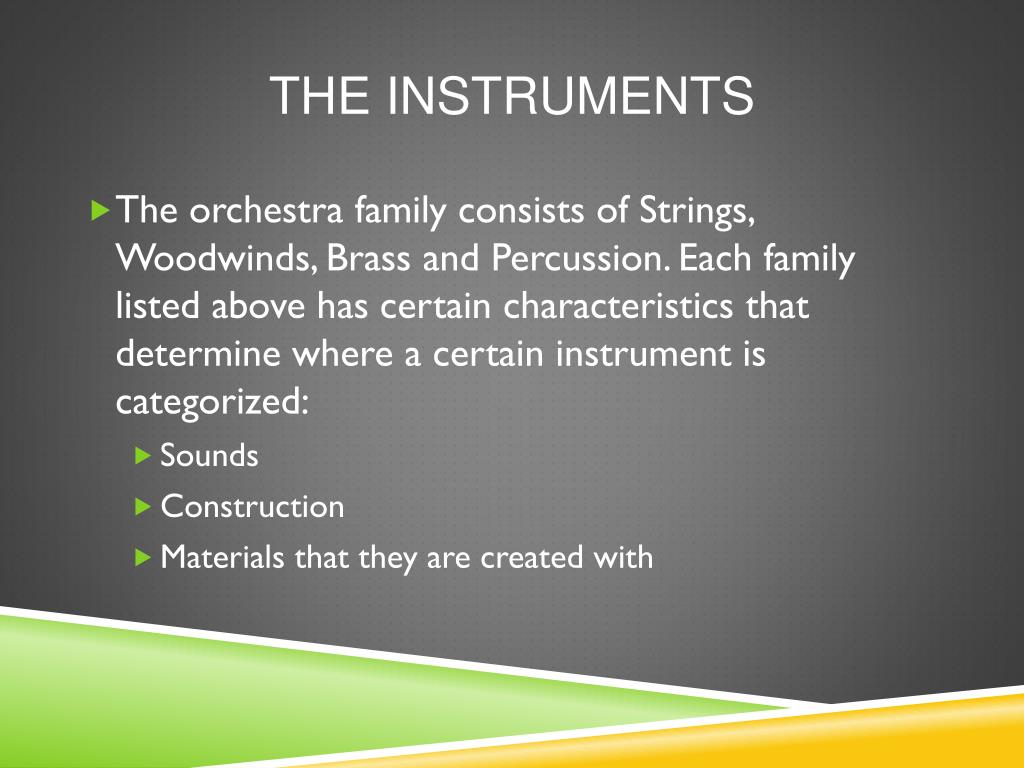 THE INSTRUMENTS

The orchestra family consists of Strings, Woodwinds, Brass and Percussion. Each family listed above has certain characteristics that determine where a certain instrument is categorized:

Sounds

Construction

Materials that they are created with